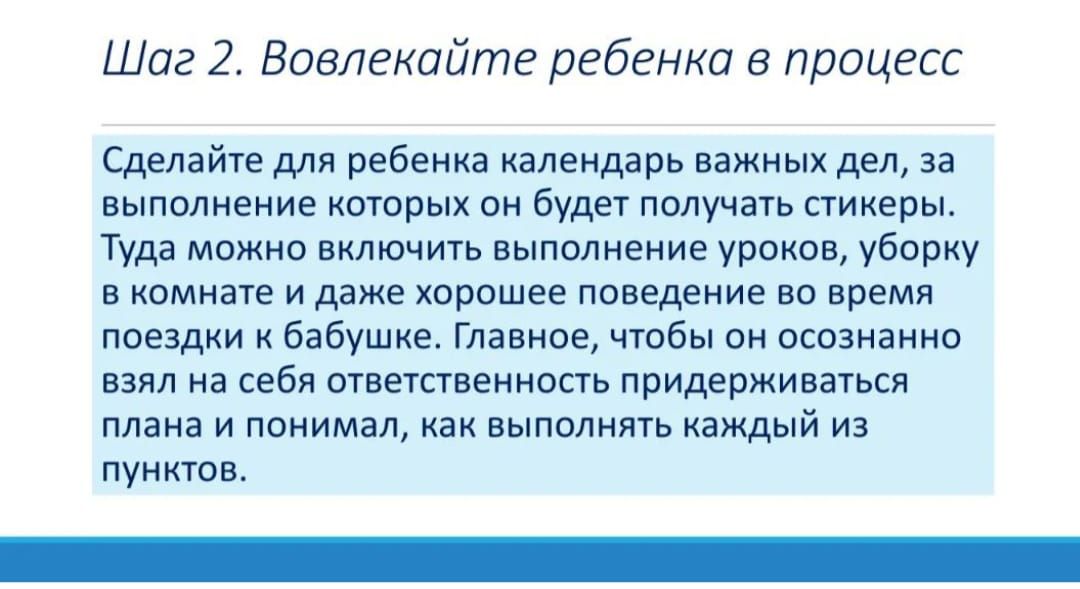 Шаг 2. Вовлекайте ребенка в процесс

Сделайте для ребенка календарь важных дел, за выполнение которых он будет получать стикеры. Туда можно включить выполнение уроков, уборку в комнате и даже хорошее поведение во время поездки к бабушке. Главное, чтобы он осознанно взял на себя ответственность придерживаться плана и понимал, как выполнять каждый из пунктов.